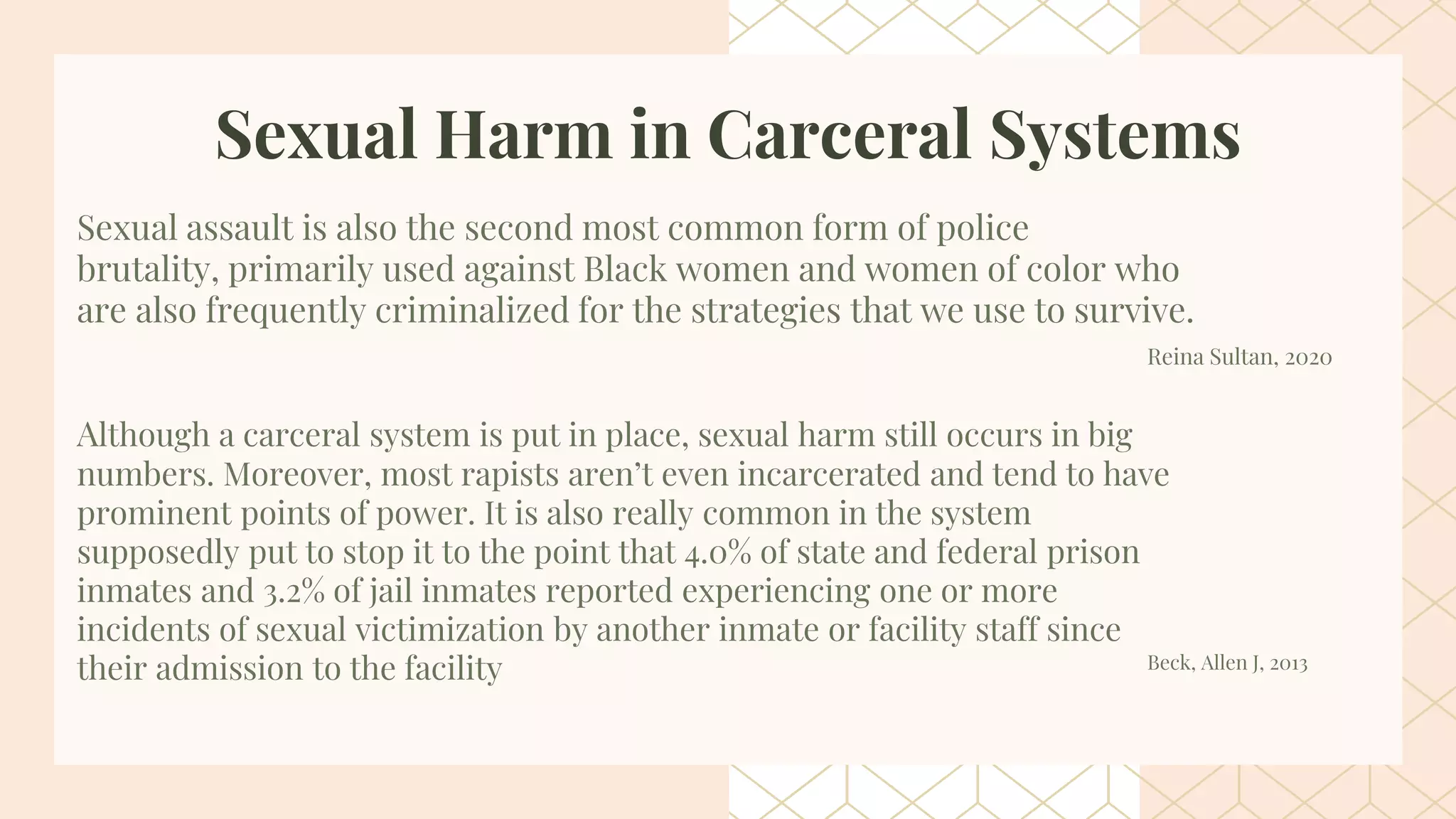 Sexual Harm in Carceral Systems

Sexual assault is also the second most common form of police brutality, primarily used against Black women and women of color who are also frequently criminalized for the strategies that we use to survive.

Reina Sultan, 2020

Although a carceral system is put in place, sexual harm still occurs in big numbers. Moreover, most rapists aren't even incarcerated and tend to have prominent points of power. It is also really common in the system supposedly put to stop it to the point that 4.0% of state and federal prison inmates and 3.2% of jail inmates reported experiencing one or more incidents of sexual victimization by another inmate or facility staff since their admission to the facility

Beck, Allen J, 2013